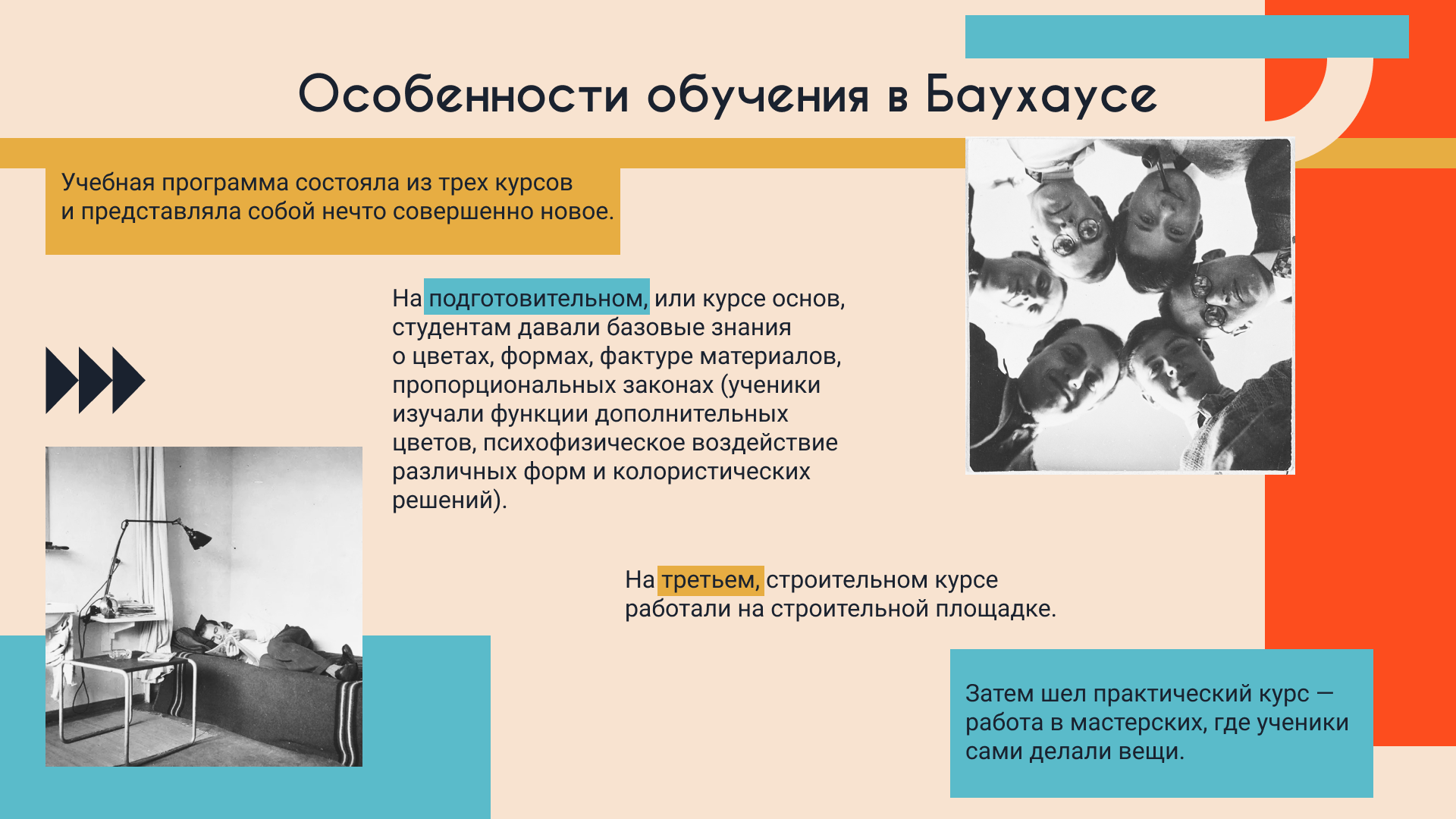 Особенности обучения в Баухаусе

Учебная программа состояла из трех курсов и представляла собой нечто совершенно новое.

На подготовительном, или курсе основ, студентам давали базовые знания о цветах, формах, фактуре материалов, пропорциональных законах (ученики изучали функции дополнительных цветов, психофизическое воздействие различных форм и колористических решений).

На третьем, строительном курсе работали на строительной площадке.

Затем шел практический курс — работа в мастерских, где ученики сами делали вещи.